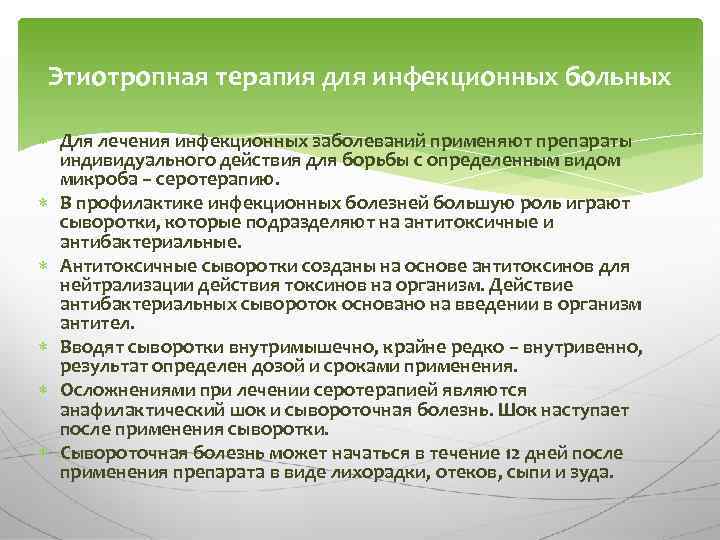 Этиотропная терапия для инфекционных больных

* Для лечения инфекционных заболеваний применяют препараты индивидуального действия для борьбы с определенным видом микроба – серотерапию.
* В профилактике инфекционных болезней большую роль играют сыворотки, которые подразделяют на антитоксичные и антибактериальные.
* Антитоксичные сыворотки созданы на основе антитоксинов для нейтрализации действия токсинов на организм. Действие антибактериальных сывороток основано на введении в организм антител.
* Вводят сыворотки внутримышечно, крайне редко – внутривенно, результат определен дозой и сроками применения.
* Осложнениями при лечении серотерапией являются анафилактический шок и сывороточная болезнь. Шок наступает после применения сыворотки.
* Сывороточная болезнь может начаться в течение 12 дней после применения препарата в виде лихорадки, отеков, сыпи и зуда.